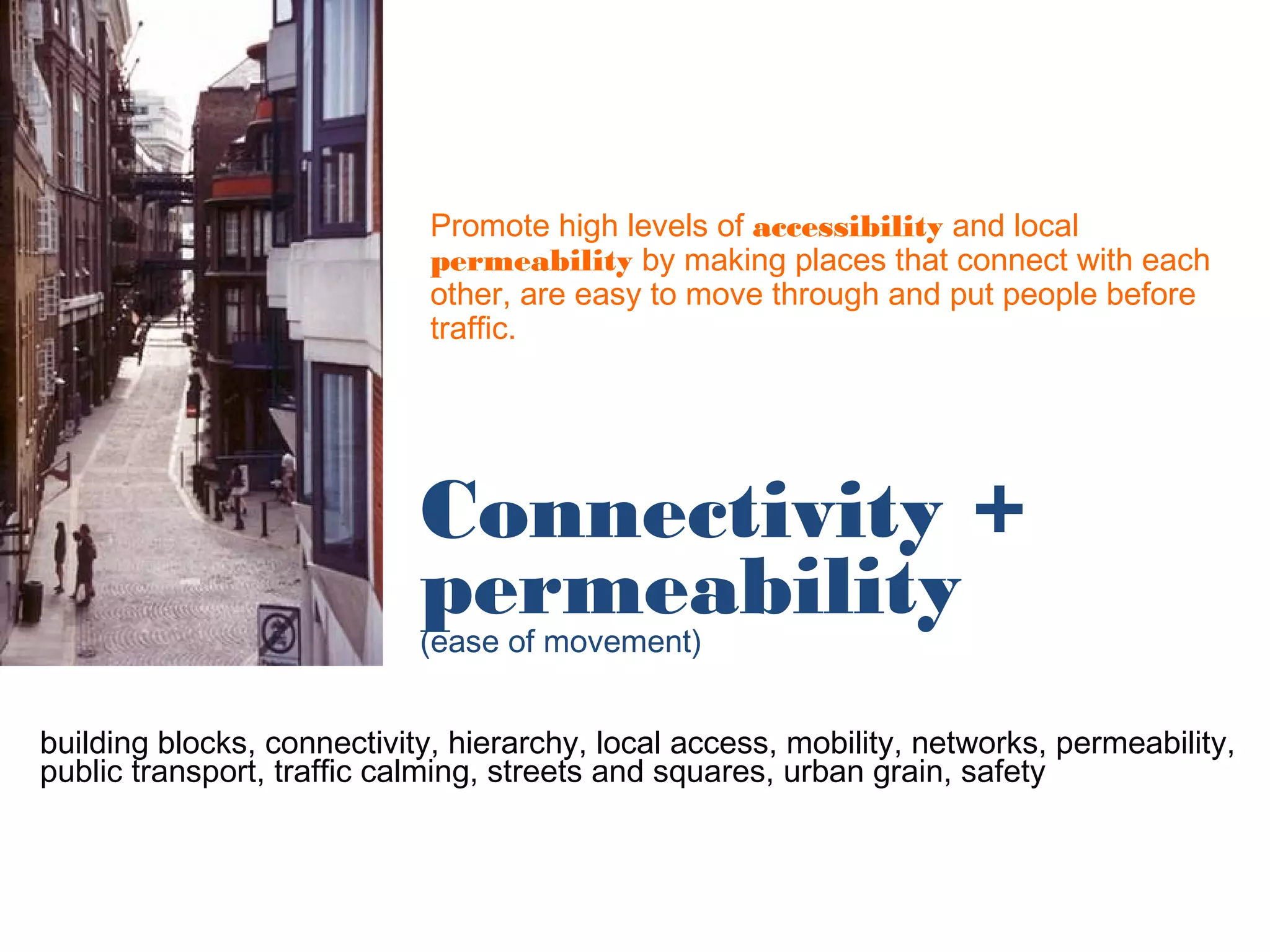 Promote high levels of accessibility and local permeability by making places that connect with each other, are easy to move through and put people before traffic.

Connectivity + permeability
(ease of movement)

building blocks, connectivity, hierarchy, local access, mobility, networks, permeability, public transport, traffic calming, streets and squares, urban grain, safety